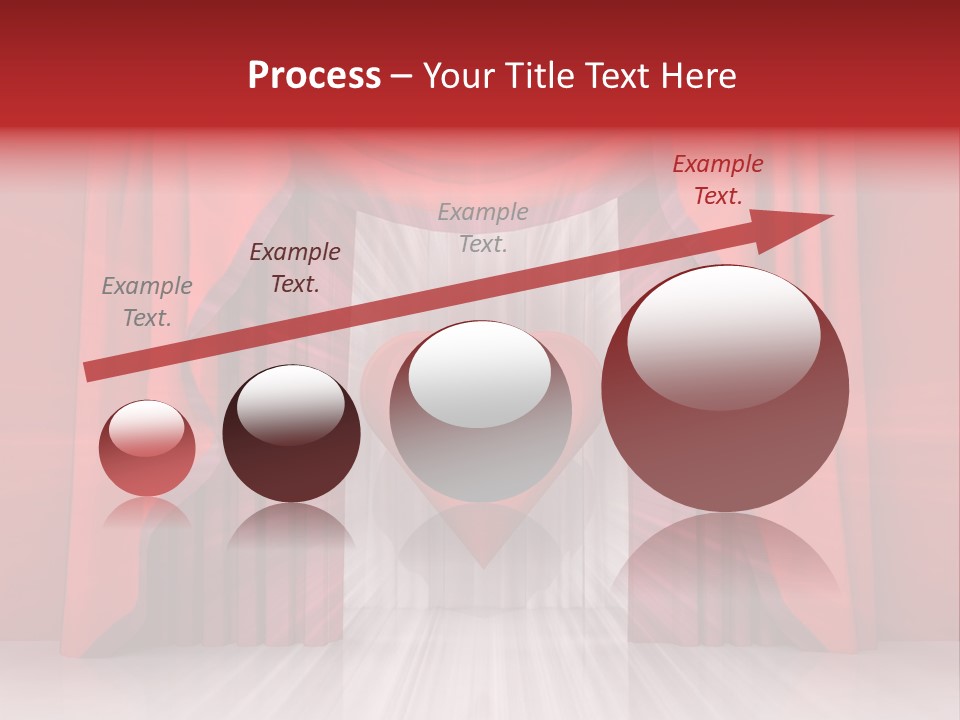 Process – Your Title Text Here

Example Text.

Example Text.

Example Text.

Example Text.